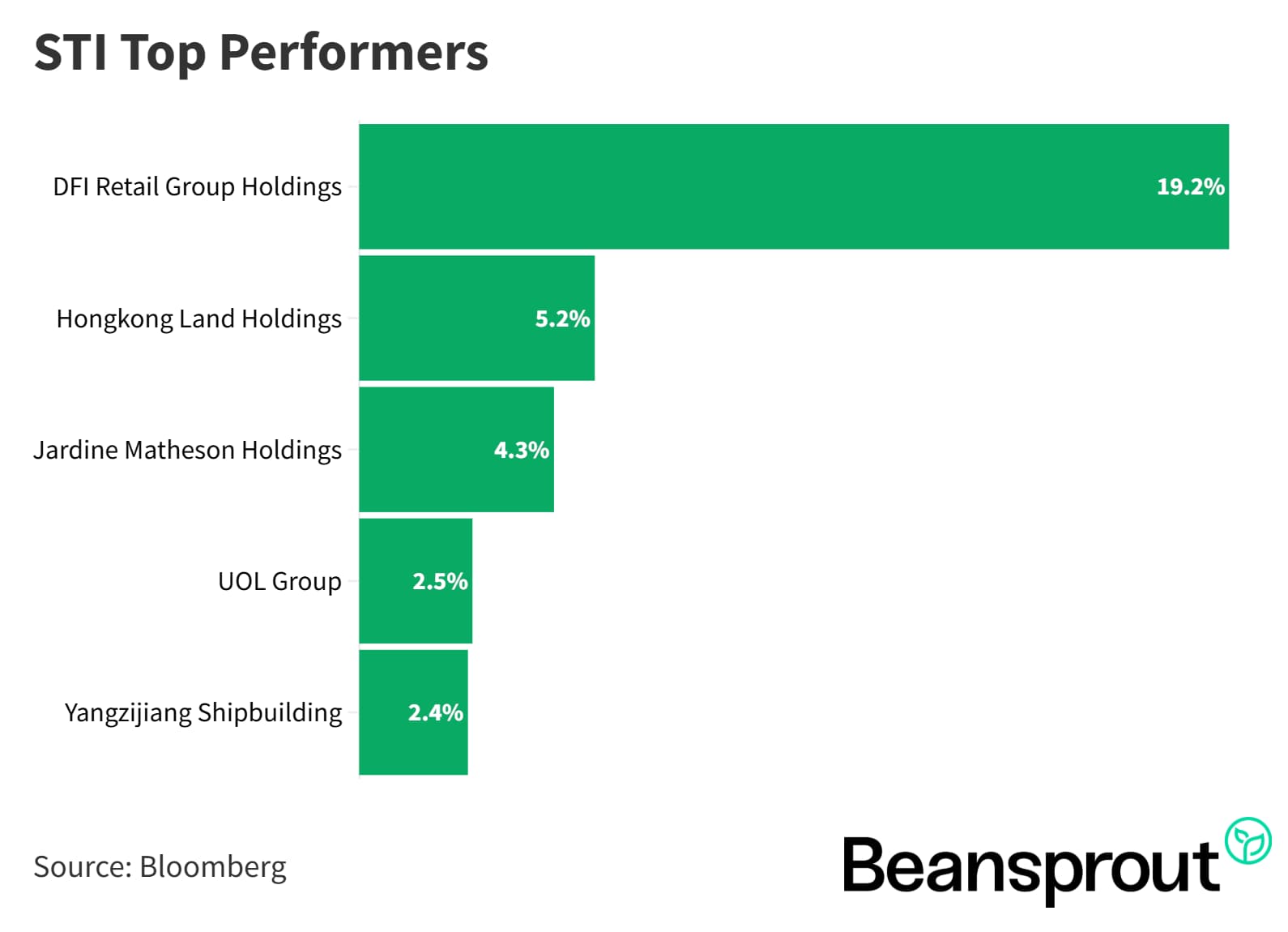 STI Top Performers

DFI Retail Group Holdings 19.2%
Hongkong Land Holdings 5.2%
Jardine Matheson Holdings 4.3%
UOL Group 2.5%
Yangzijiang Shipbuilding 2.4%

Source: Bloomberg

Beansprout